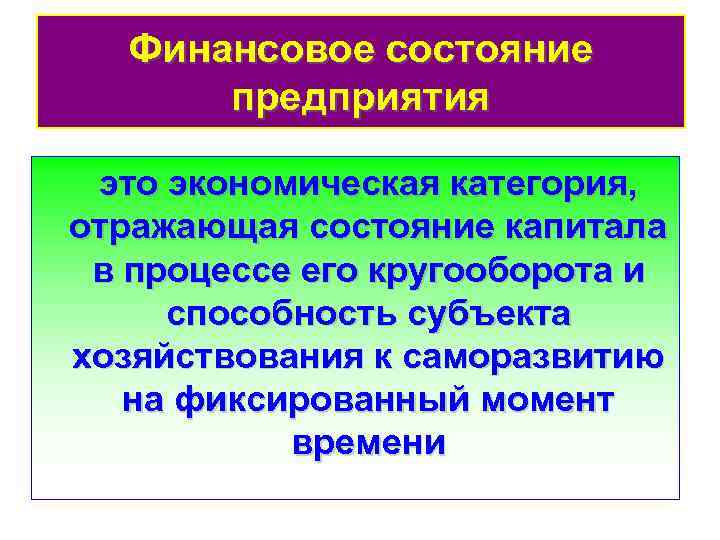 Финансовое состояние предприятия

это экономическая категория, отражающая состояние капитала в процессе его кругооборота и способность субъекта хозяйствования к саморазвитию на фиксированный момент времени